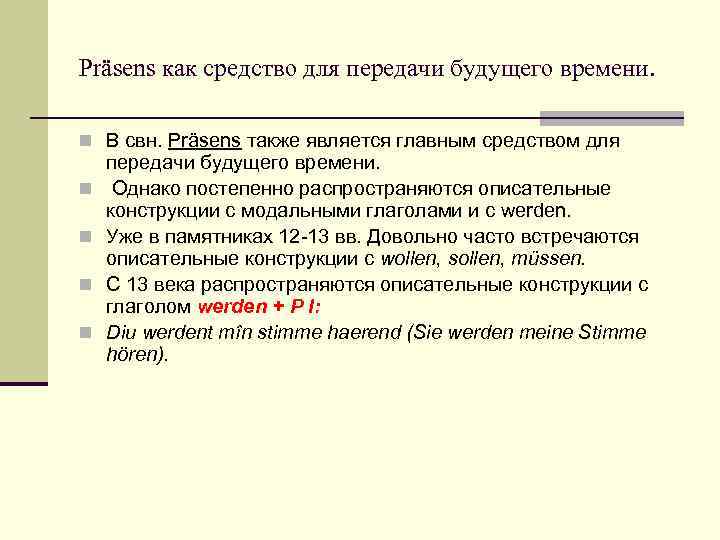 Präsens как средство для передачи будущего времени.

В свн. Präsens также является главным средством для передачи будущего времени.

Однако постепенно распространяются описательные конструкции с модальными глаголами и с werden.

Уже в памятниках 12-13 вв. Довольно часто встречаются описательные конструкции с wollen, sollen, müssen.

С 13 века распространяются описательные конструкции с глаголом werden + P I:

Diu werdent mîn stimme haerend (Sie werden meine Stimme hören).